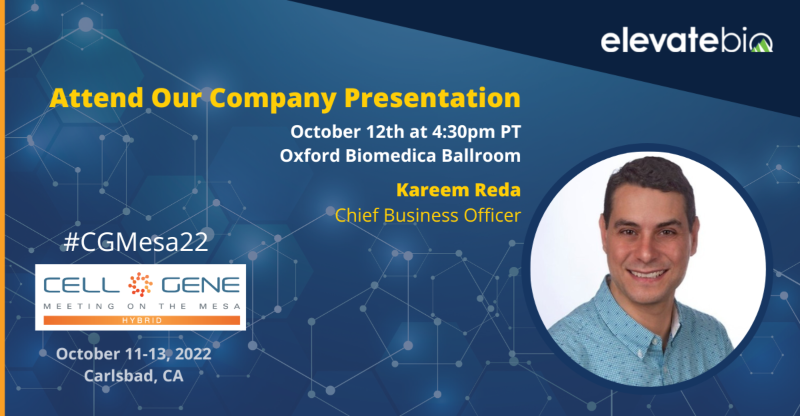 elevatebio

Attend Our Company Presentation

October 12th at 4:30pm PT
Oxford Biomedica Ballroom

Kareem Reda
Chief Business Officer

#CGMesa22

CELL GENE
MEETING ON THE MESA
HYBRID

October 11-13, 2022
Carlsbad, CA